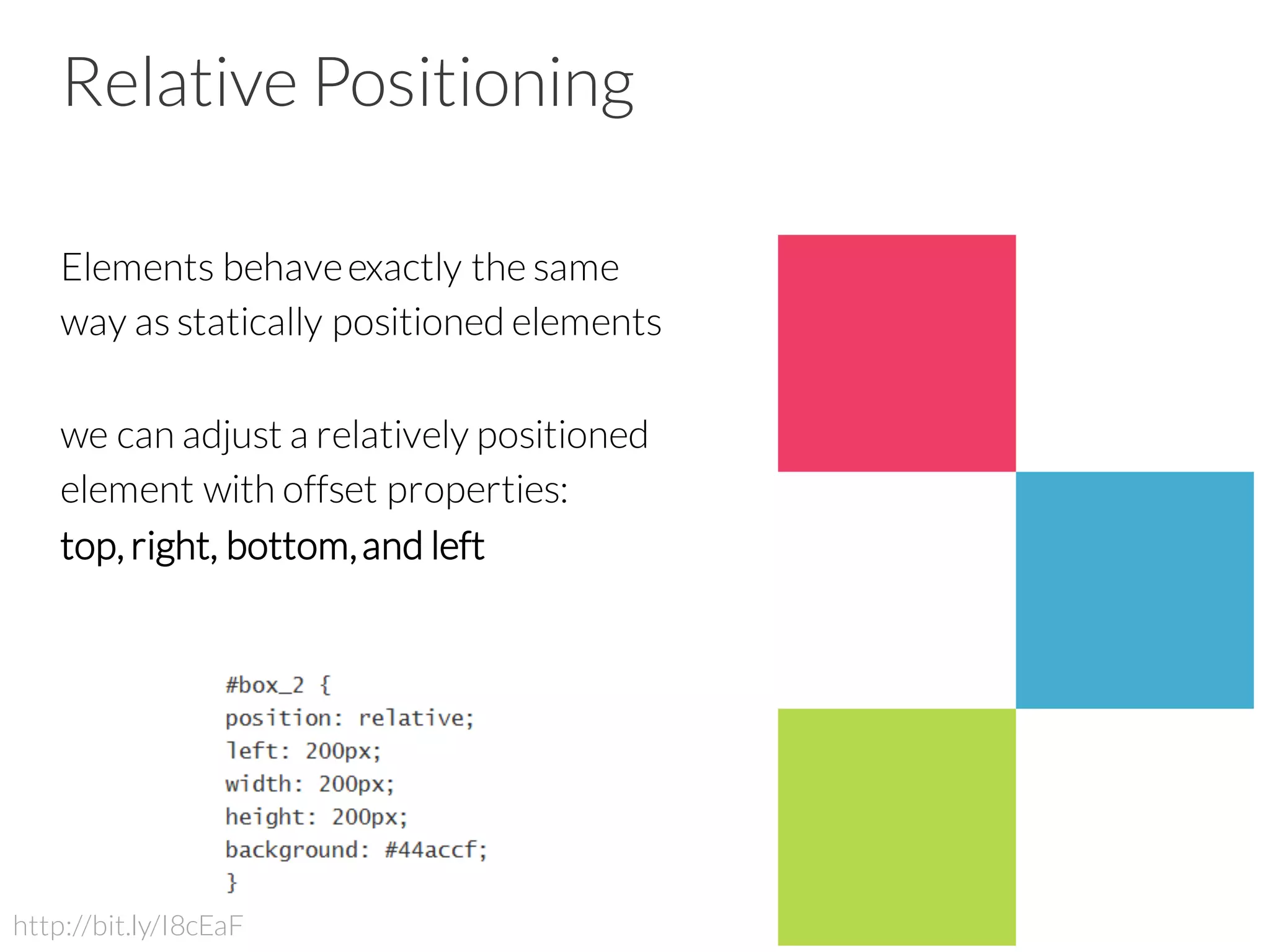 Relative Positioning

Elements behave exactly the same way as statically positioned elements

we can adjust a relatively positioned element with offset properties: top, right, bottom, and left

#box_2 {
position: relative;
left: 200px;
width: 200px;
height: 200px;
background: #44accf;
}

http://bit.ly/I8cEaF